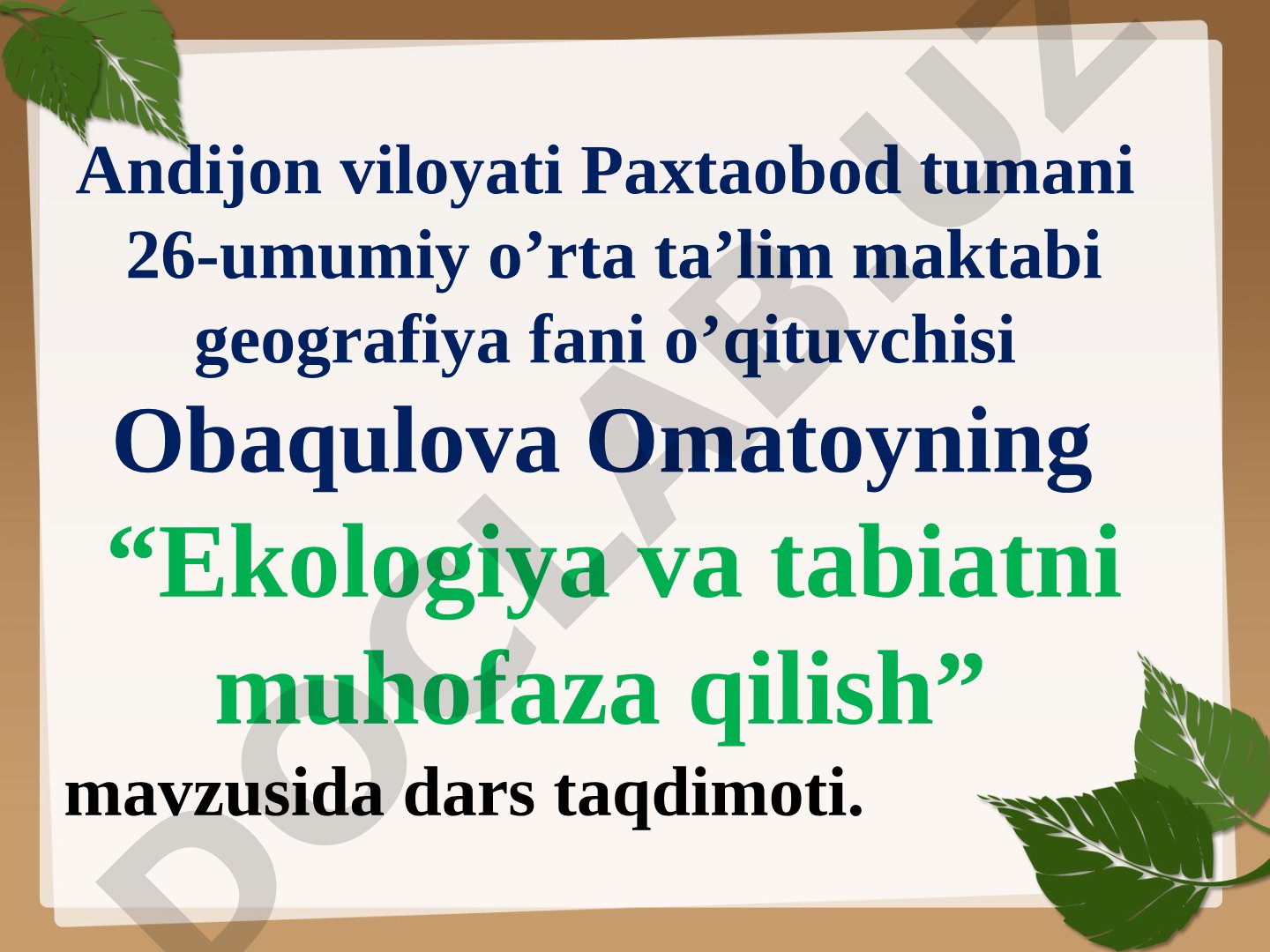 Andijon viloyati Paxtaobod tumani 26-umumiy o’rta ta’lim maktabi geografiya fani o’qituvchisi

Obaqulova Omatoyning

“Ekologiya va tabiatni muhofaza qilish”

mavzusida dars taqdimoti.

DOCLAB.UZ